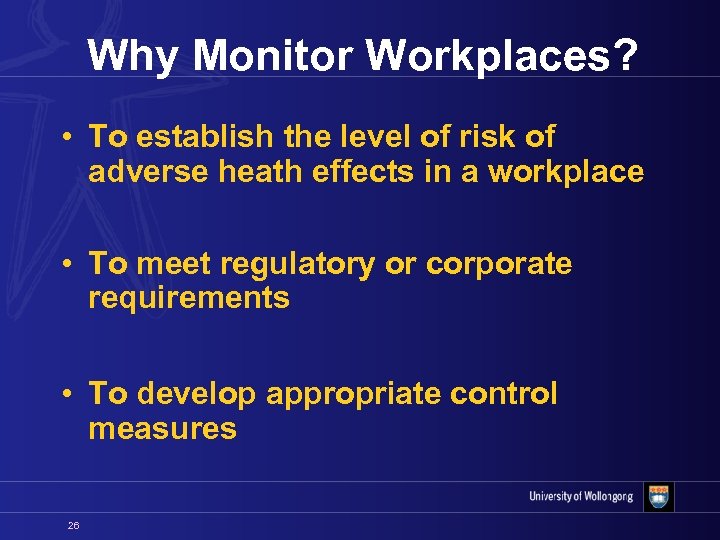 Why Monitor Workplaces?

• To establish the level of risk of adverse heath effects in a workplace

• To meet regulatory or corporate requirements

• To develop appropriate control measures

University of Wollongong

26